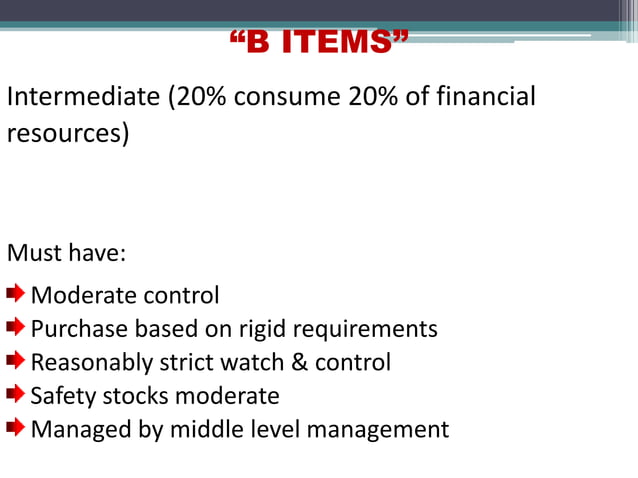 “B ITEMS”

Intermediate (20% consume 20% of financial resources)

Must have:

Moderate control
Purchase based on rigid requirements
Reasonably strict watch & control
Safety stocks moderate
Managed by middle level management